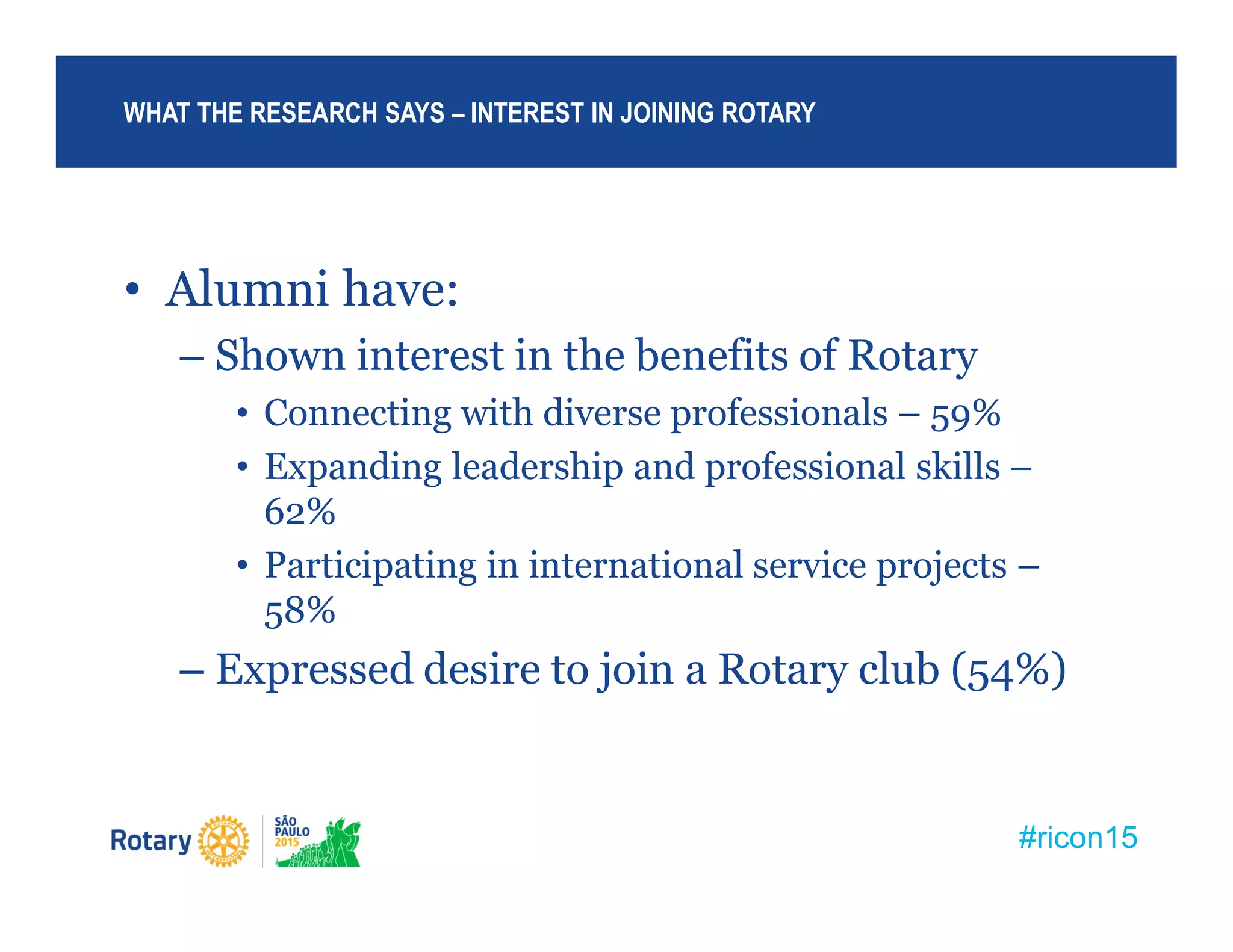 WHAT THE RESEARCH SAYS – INTEREST IN JOINING ROTARY

• Alumni have:
– Shown interest in the benefits of Rotary
• Connecting with diverse professionals – 59%
• Expanding leadership and professional skills – 62%
• Participating in international service projects – 58%
– Expressed desire to join a Rotary club (54%)

Rotary ROTARY INTERNATIONAL SÃO PAULO 2015

#ricon15